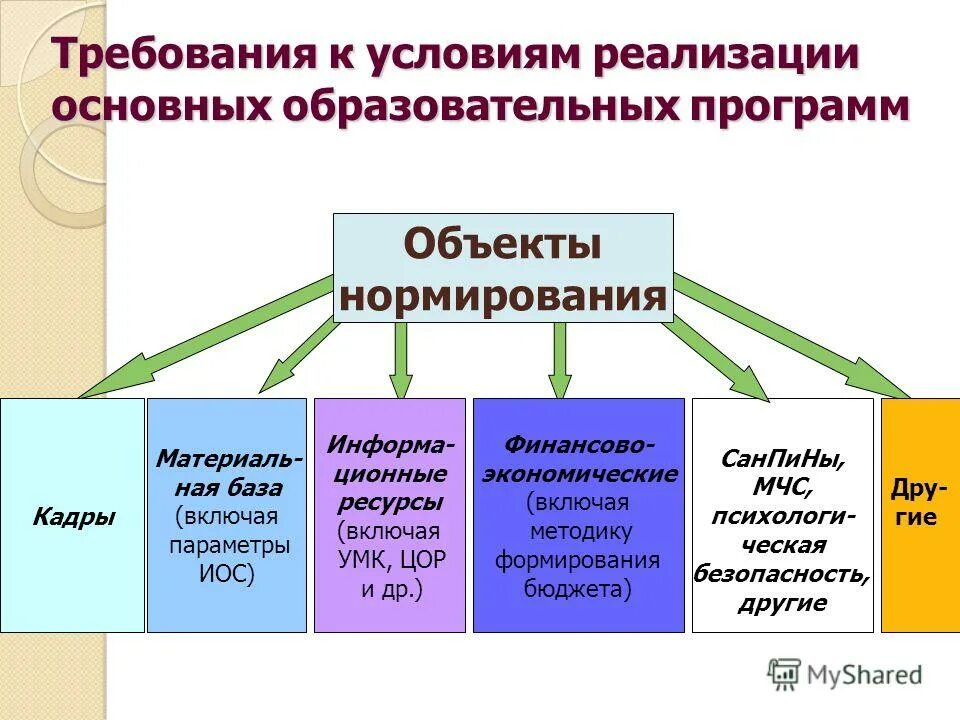 Требования к условиям реализации основных образовательных программ

Объекты нормирования

Кадры

Материальная база (включая параметры ИОС)

Информационные ресурсы (включая УМК, ЦОР и др.)

Финансово-экономические (включая методику формирования бюджета)

СанПиНы, МЧС, психологическая безопасность, другие

Другие

MyShared